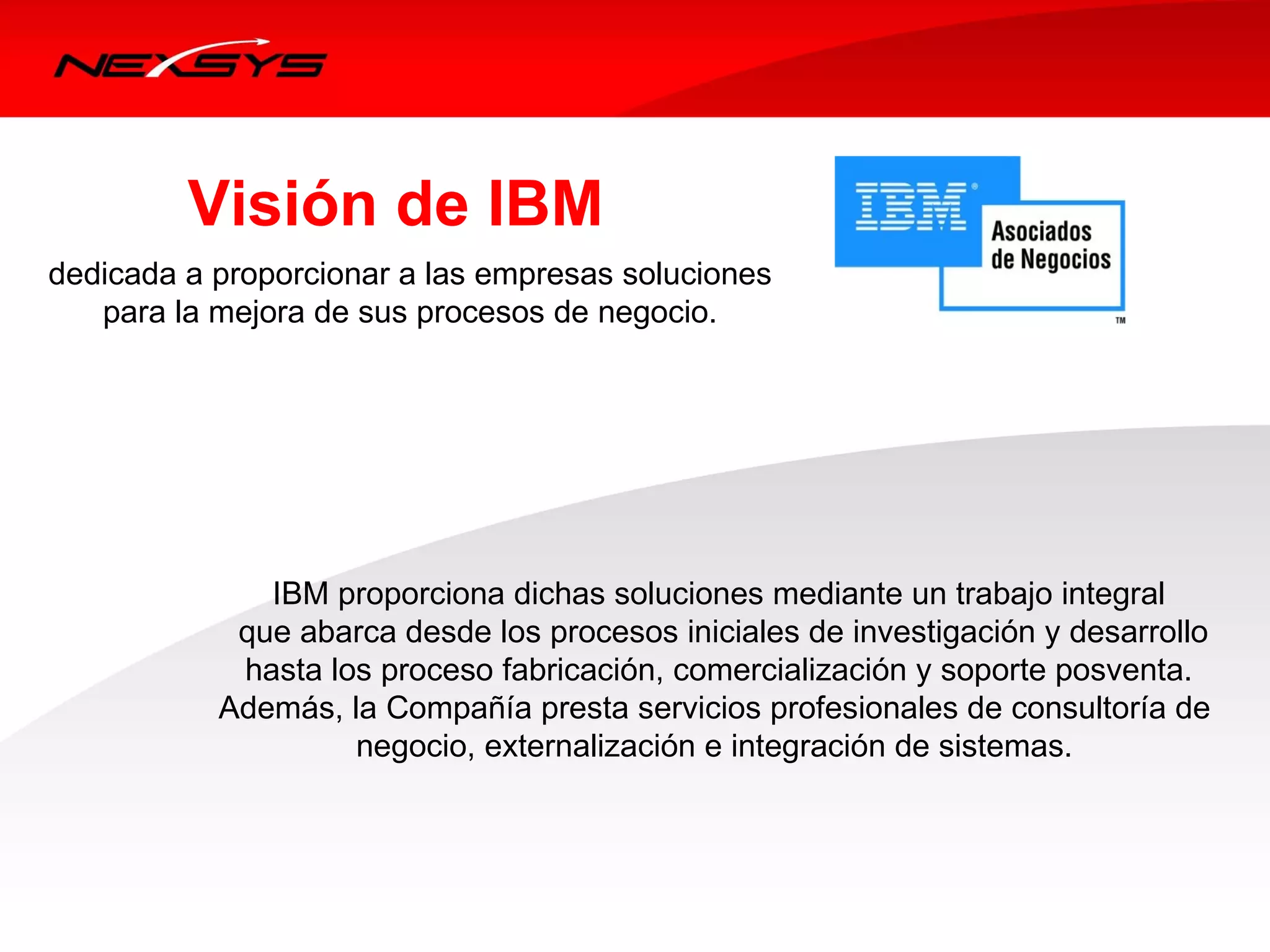 NEXSYS

Visión de IBM

dedicada a proporcionar a las empresas soluciones para la mejora de sus procesos de negocio.

IBM®
Asociados de Negocios
TM

IBM proporciona dichas soluciones mediante un trabajo integral que abarca desde los procesos iniciales de investigación y desarrollo hasta los proceso fabricación, comercialización y soporte posventa. Además, la Compañía presta servicios profesionales de consultoría de negocio, externalización e integración de sistemas.